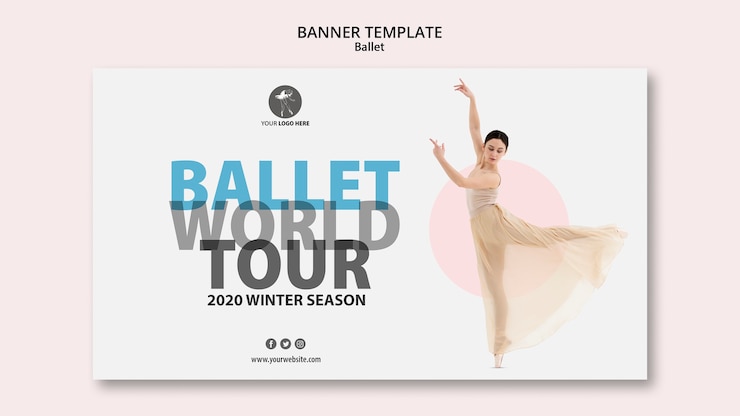 BANNER TEMPLATE
Ballet

YOUR LOGO HERE

BALLET
WORLD
TOUR
2020 WINTER SEASON

www.yourwebsite.com